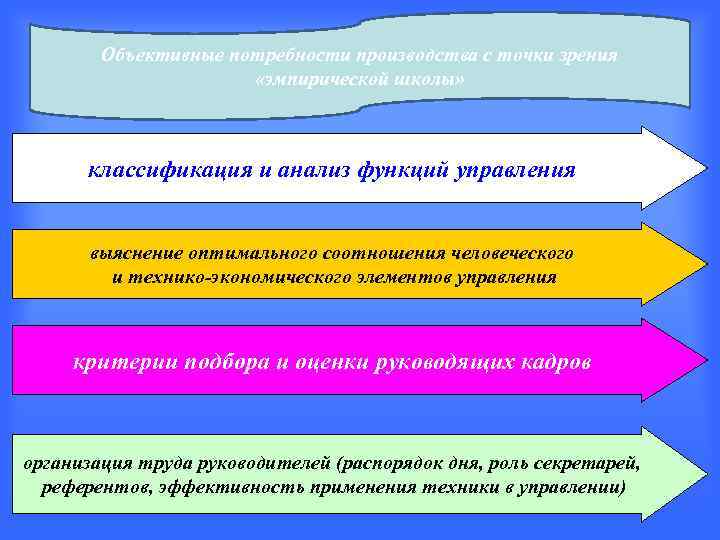 Объективные потребности производства с точки зрения «эмпирической школы»

классификация и анализ функций управления

выяснение оптимального соотношения человеческого и технико-экономического элементов управления

критерии подбора и оценки руководящих кадров

организация труда руководителей (распорядок дня, роль секретарей, референтов, эффективность применения техники в управлении)